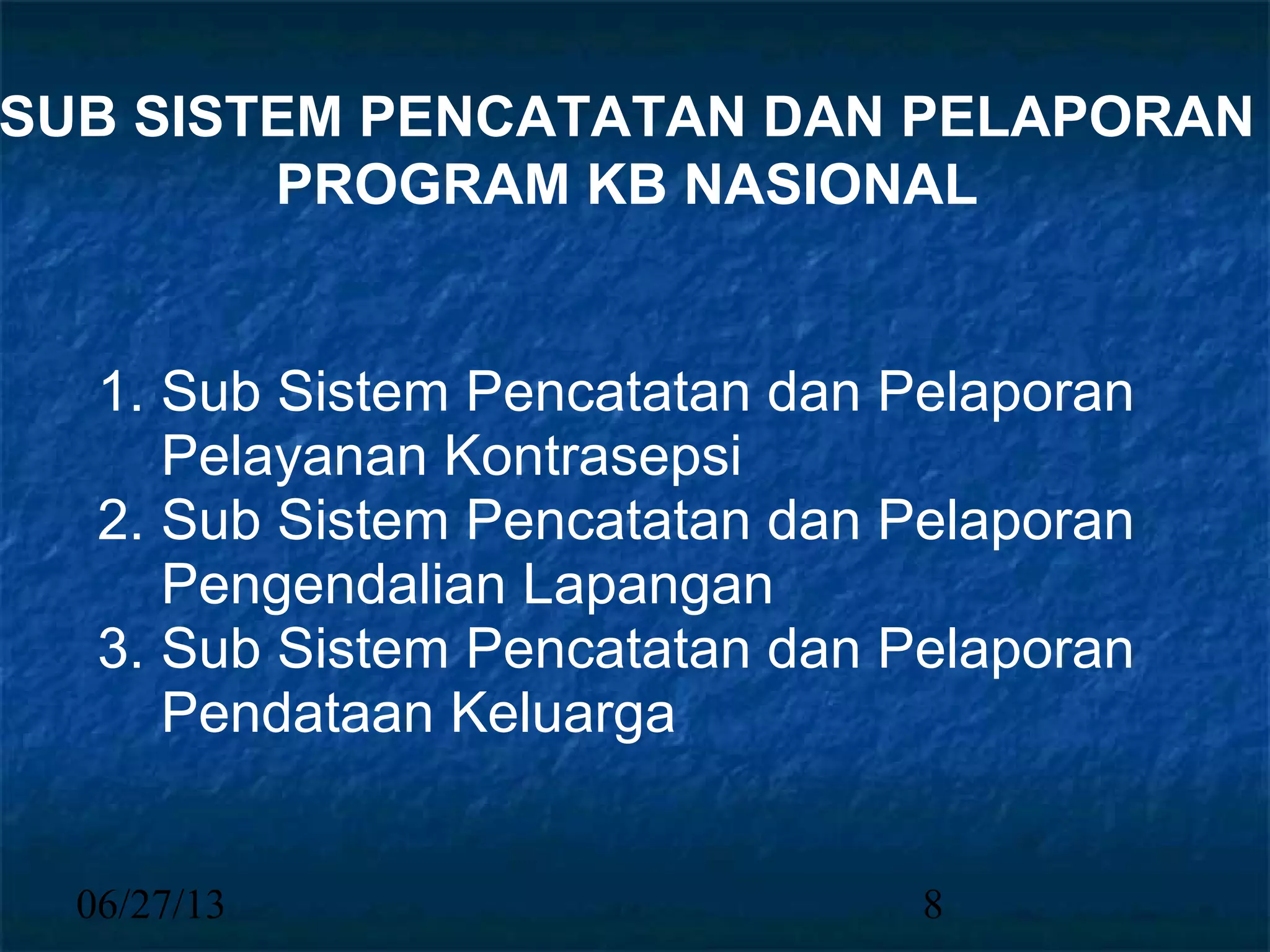 SUB SISTEM PENCATATAN DAN PELAPORAN PROGRAM KB NASIONAL

1. Sub Sistem Pencatatan dan Pelaporan Pelayanan Kontrasepsi
2. Sub Sistem Pencatatan dan Pelaporan Pengendalian Lapangan
3. Sub Sistem Pencatatan dan Pelaporan Pendataan Keluarga

06/27/13

8